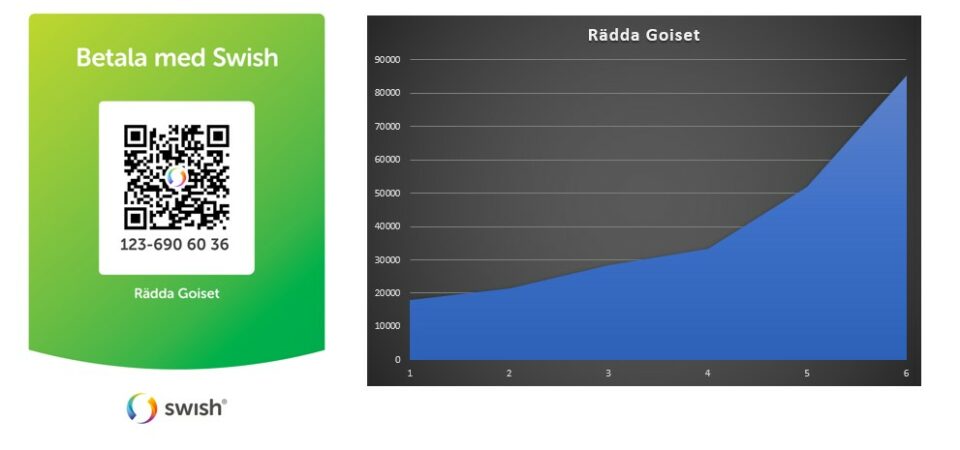 Betala med Swish

123-690 60 36

Rädda Goiset

swish®

Rädda Goiset

90000
80000
70000
60000
50000
40000
30000
20000
10000
0

1 2 3 4 5 6